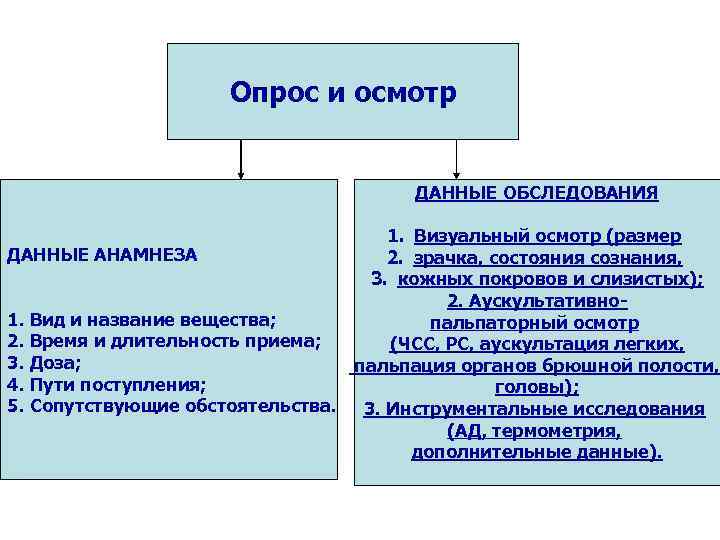 Опрос и осмотр

ДАННЫЕ АНАМНЕЗА

1. Вид и название вещества;
2. Время и длительность приема;
3. Доза;
4. Пути поступления;
5. Сопутствующие обстоятельства.

ДАННЫЕ ОБСЛЕДОВАНИЯ

1. Визуальный осмотр (размер
2. зрачка, состояния сознания,
3. кожных покровов и слизистых);
2. Аускультативно-пальпаторный осмотр (ЧСС, РС, аускультация легких, пальпация органов брюшной полости, головы);
3. Инструментальные исследования (АД, термометрия, дополнительные данные).